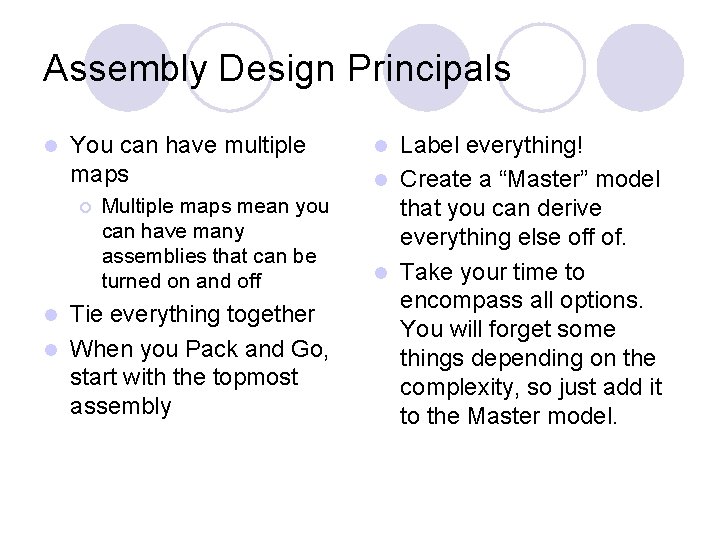 Assembly Design Principals

- You can have multiple maps
  - Multiple maps mean you can have many assemblies that can be turned on and off
- Tie everything together
- When you Pack and Go, start with the topmost assembly

- Label everything!
- Create a “Master” model that you can derive everything else off of.
- Take your time to encompass all options. You will forget some things depending on the complexity, so just add it to the Master model.